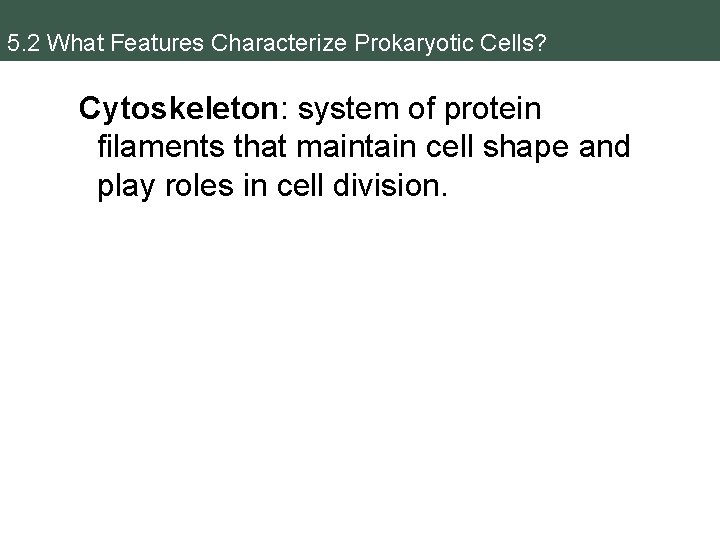 5.2 What Features Characterize Prokaryotic Cells?

Cytoskeleton: system of protein filaments that maintain cell shape and play roles in cell division.